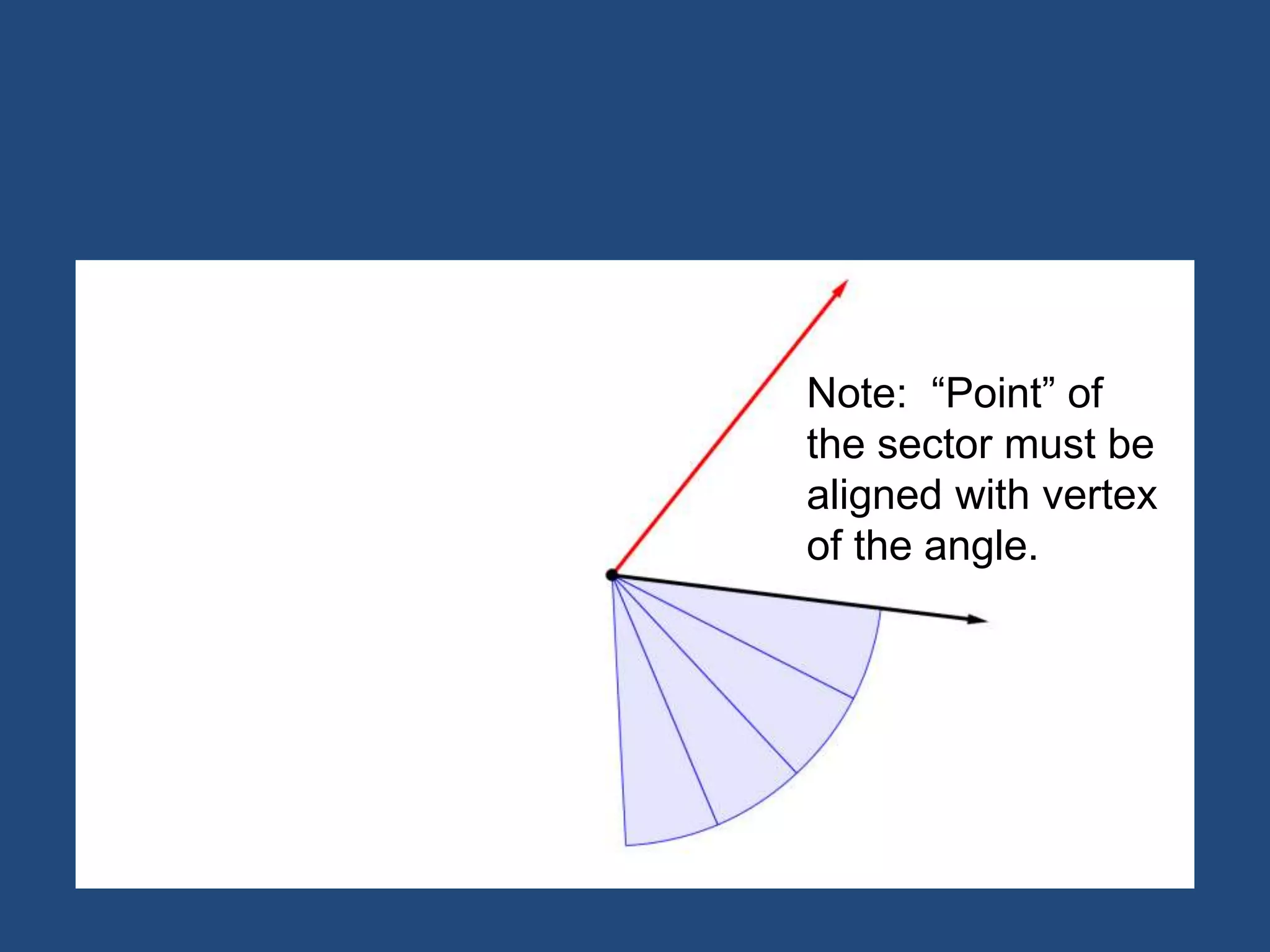 Note:  “Point” of the sector must be aligned with vertex of the angle.